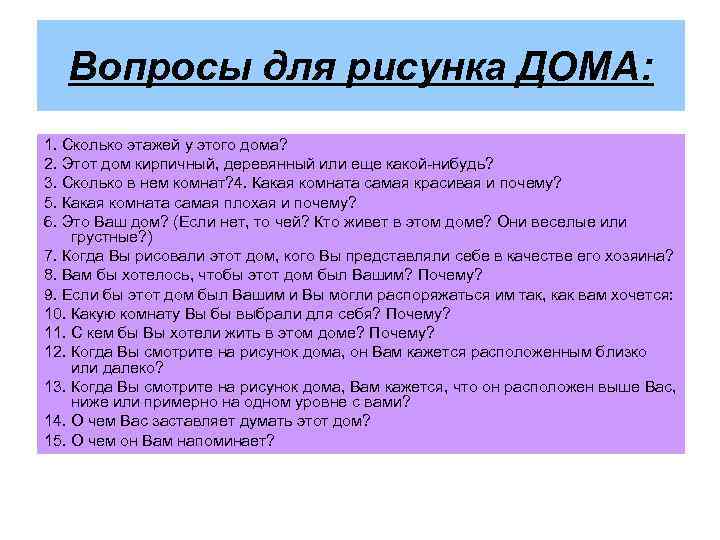 Вопросы для рисунка ДОМА:

1. Сколько этажей у этого дома?
2. Этот дом кирпичный, деревянный или еще какой-нибудь?
3. Сколько в нем комнат?4. Какая комната самая красивая и почему?
5. Какая комната самая плохая и почему?
6. Это Ваш дом? (Если нет, то чей? Кто живет в этом доме? Они веселые или грустные?)
7. Когда Вы рисовали этот дом, кого Вы представляли себе в качестве его хозяина?
8. Вам бы хотелось, чтобы этот дом был Вашим? Почему?
9. Если бы этот дом был Вашим и Вы могли распоряжаться им так, как вам хочется:
10. Какую комнату Вы бы выбрали для себя? Почему?
11. С кем бы Вы хотели жить в этом доме? Почему?
12. Когда Вы смотрите на рисунок дома, он Вам кажется расположенным близко или далеко?
13. Когда Вы смотрите на рисунок дома, Вам кажется, что он расположен выше Вас, ниже или примерно на одном уровне с вами?
14. О чем Вас заставляет думать этот дом?
15. О чем он Вам напоминает?